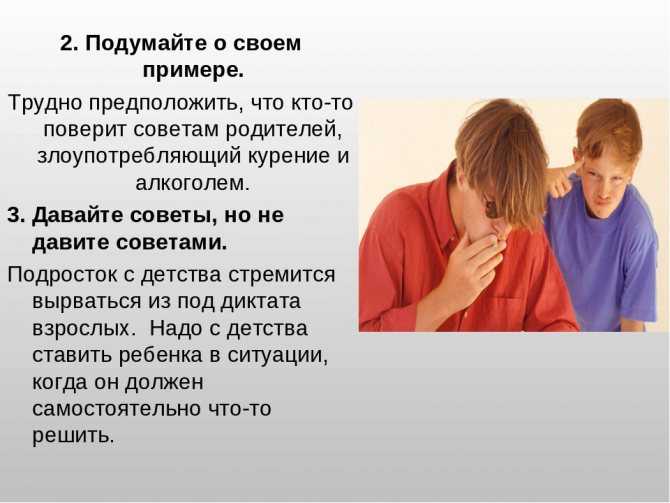 2. Подумайте о своем примере.

Трудно предположить, что кто-то поверит советам родителей, злоупотребляющий курение и алкоголем.

3. Давайте советы, но не давите советами.

Подросток с детства стремится вырваться из под диктата взрослых.  Надо с детства ставить ребенка в ситуации, когда он должен самостоятельно что-то решить.